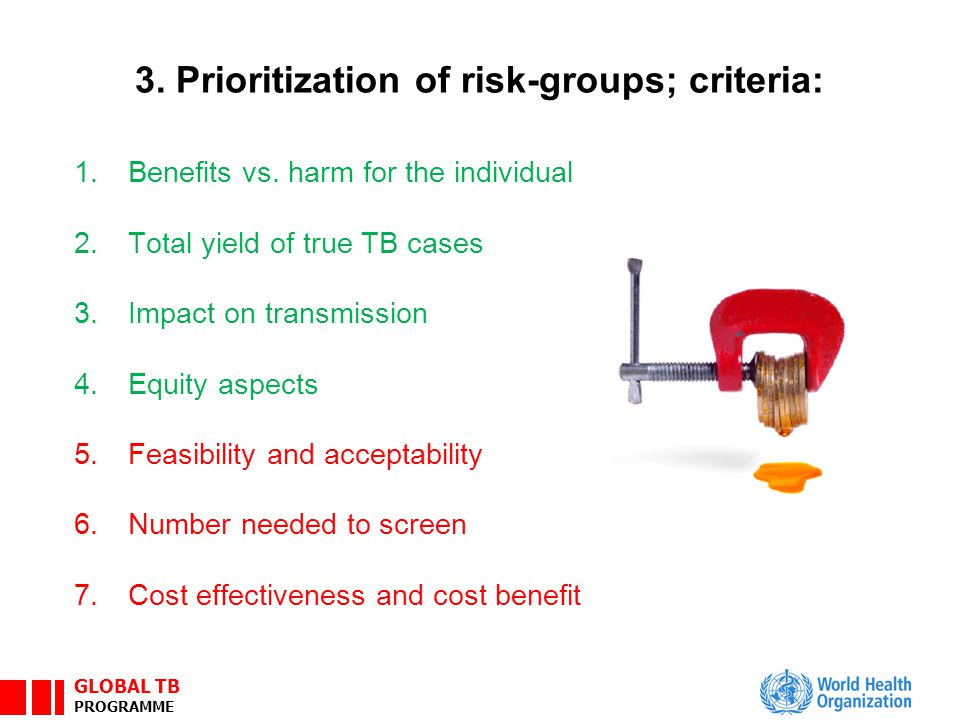 3. Prioritization of risk-groups; criteria:

1. Benefits vs. harm for the individual

2. Total yield of true TB cases

3. Impact on transmission

4. Equity aspects

5. Feasibility and acceptability

6. Number needed to screen

7. Cost effectiveness and cost benefit

GLOBAL TB
PROGRAMME

World Health
Organization